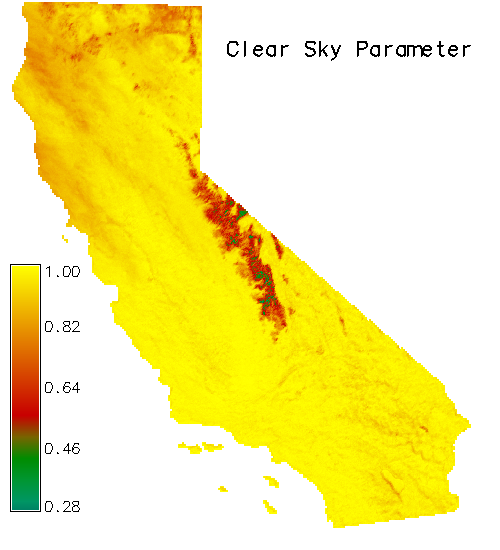 Clear Sky Parameter

1.00
0.82
0.64
0.46
0.28